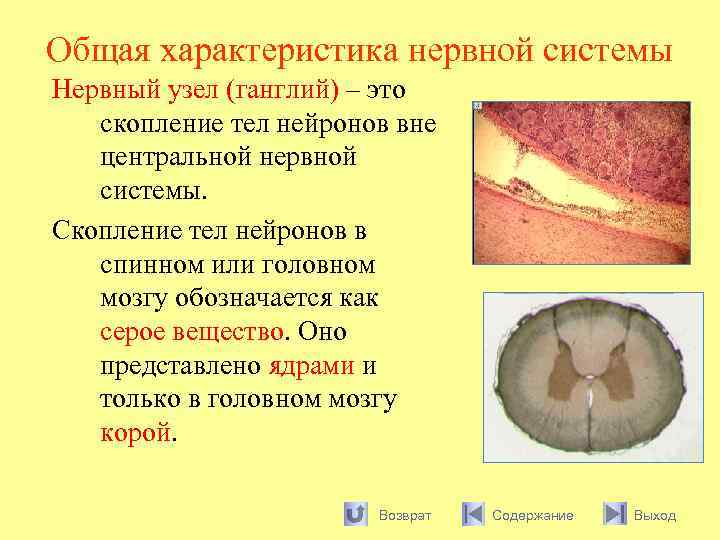 Общая характеристика нервной системы

Нервный узел (ганглий) – это скопление тел нейронов вне центральной нервной системы.

Скопление тел нейронов в спинном или головном мозгу обозначается как серое вещество. Оно представлено ядрами и только в головном мозгу корой.

Возврат Содержание Выход